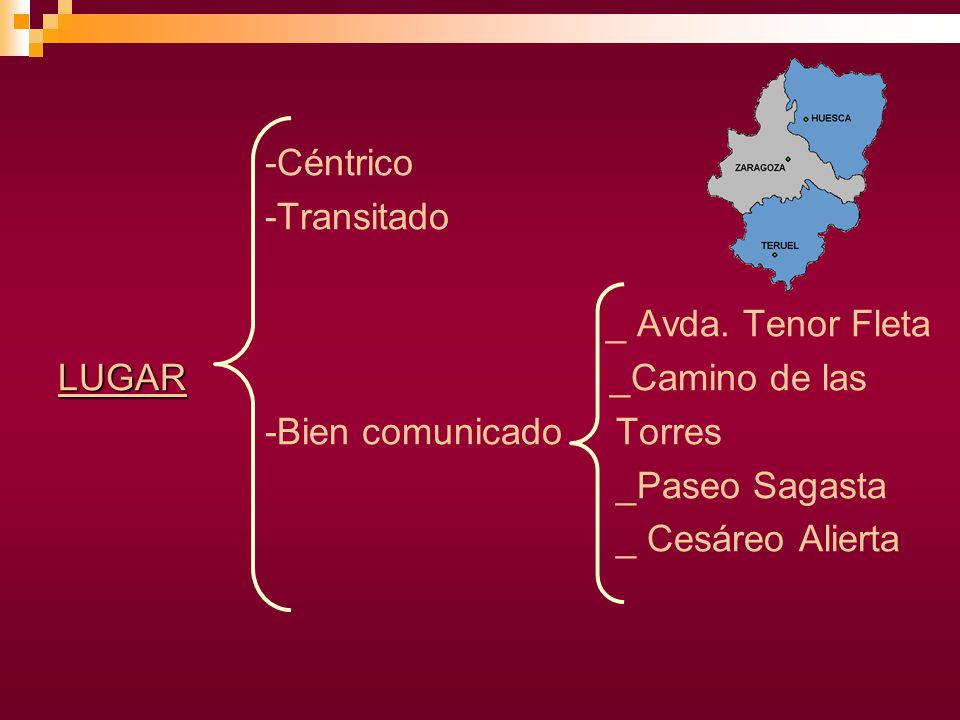 HUESCA
ZARAGOZA
TERUEL

LUGAR

-Céntrico
-Transitado

-Bien comunicado

_ Avda. Tenor Fleta
_Camino de las Torres
_Paseo Sagasta
_ Cesáreo Alierta